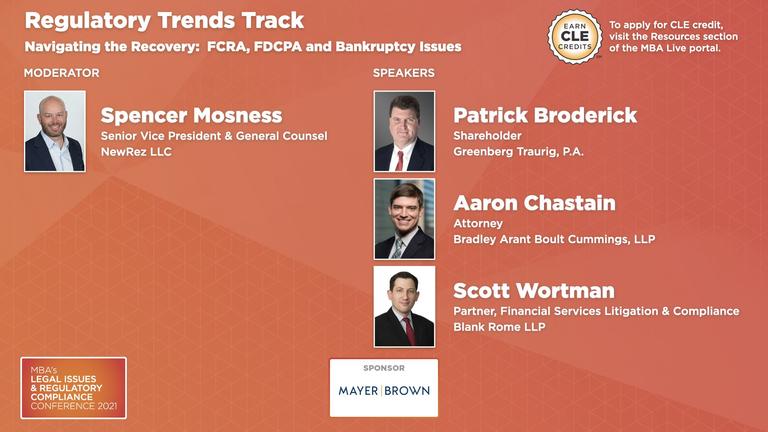 Regulatory Trends Track

Navigating the Recovery: FCRA, FDCPA and Bankruptcy Issues

EARN CLE CREDITS

To apply for CLE credit, visit the Resources section of the MBA Live portal.

MODERATOR

Spencer Mosness
Senior Vice President & General Counsel
NewRez LLC

SPEAKERS

Patrick Broderick
Shareholder
Greenberg Traurig, P.A.

Aaron Chastain
Attorney
Bradley Arant Boult Cummings, LLP

Scott Wortman
Partner, Financial Services Litigation & Compliance
Blank Rome LLP

MBA's LEGAL ISSUES & REGULATORY COMPLIANCE CONFERENCE 2021

SPONSOR
MAYER | BROWN